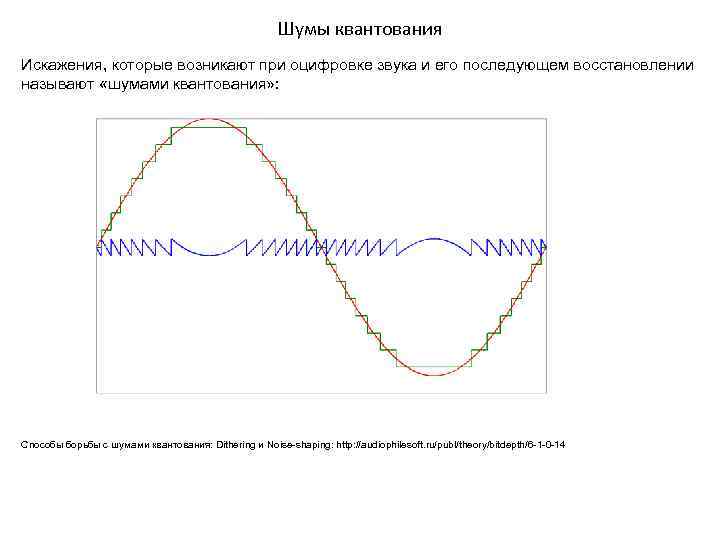 Шумы квантования

Искажения, которые возникают при оцифровке звука и его последующем восстановлении называют «шумами квантования»:

Способы борьбы с шумами квантования: Dithering и Noise-shaping: http://audiophilesoft.ru/publ/theory/bitdepth/6-1-0-14